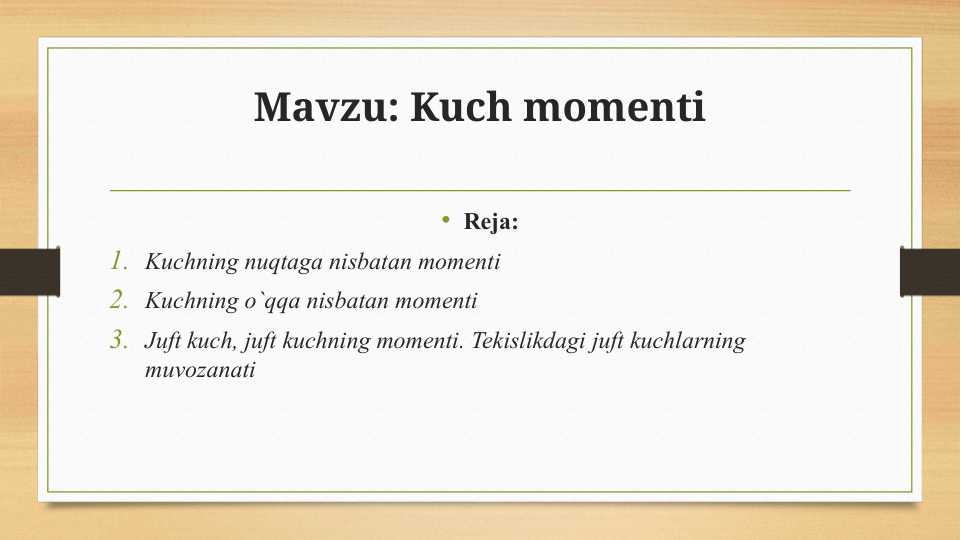 Mavzu: Kuch momenti

• Reja:

1. Kuchning nuqtaga nisbatan momenti
2. Kuchning o`qqa nisbatan momenti
3. Juft kuch, juft kuchning momenti. Tekislikdagi juft kuchlarning muvozanati